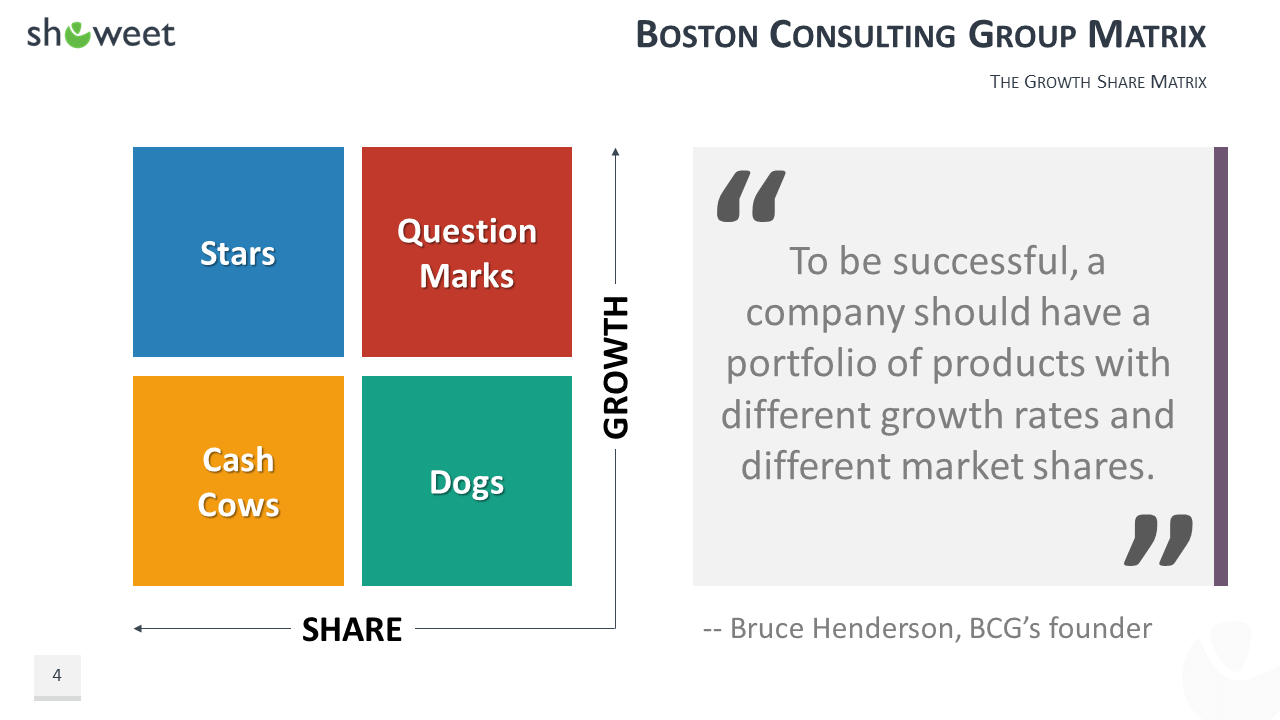 showeet

BOSTON CONSULTING GROUP MATRIX

THE GROWTH SHARE MATRIX

Stars

Question Marks

Cash Cows

Dogs

GROWTH

SHARE

“ To be successful, a company should have a portfolio of products with different growth rates and different market shares. ”

-- Bruce Henderson, BCG’s founder

4